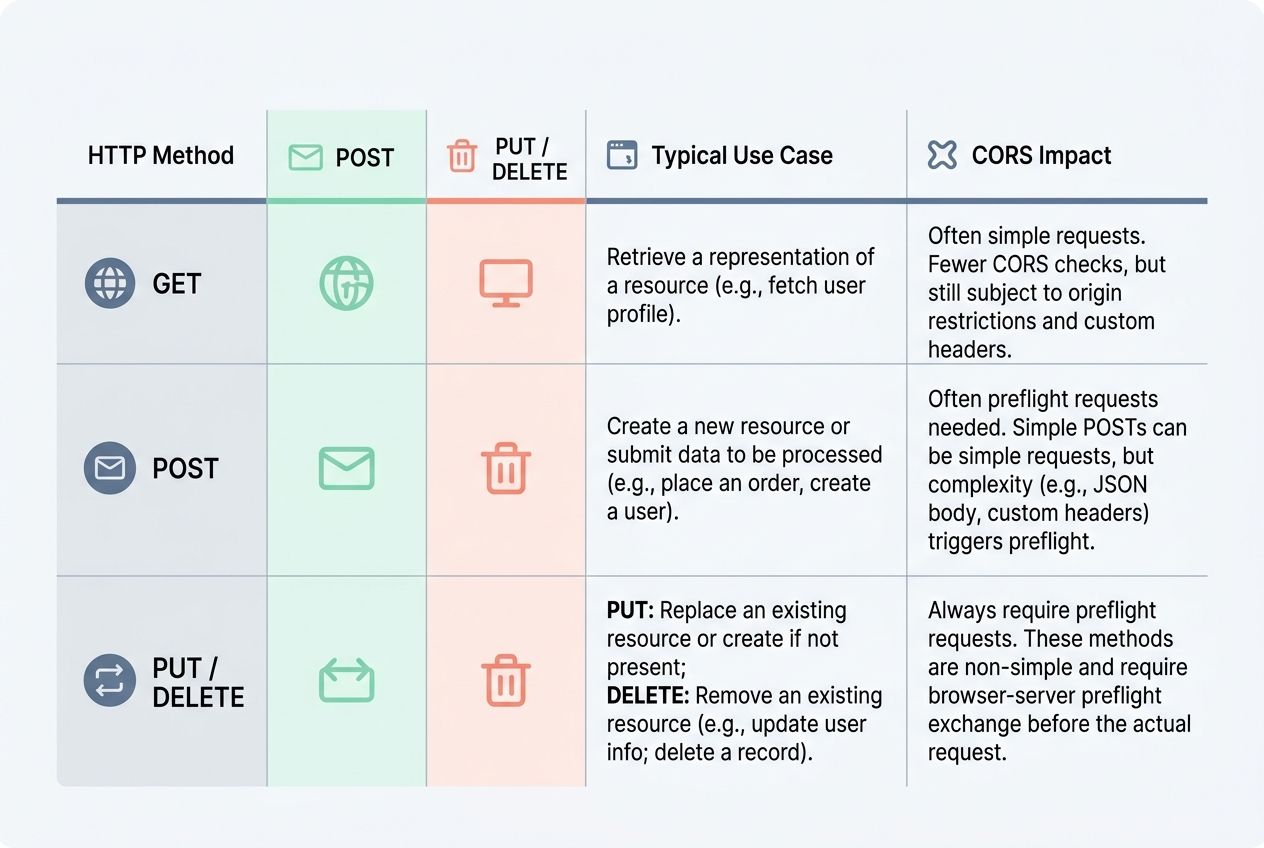 | HTTP Method | POST | PUT / DELETE | Typical Use Case | CORS Impact |
|---|---|---|---|---|
| GET | | | Retrieve a representation of a resource (e.g., fetch user profile). | Often simple requests. Fewer CORS checks, but still subject to origin restrictions and custom headers. |
| POST | | | Create a new resource or submit data to be processed (e.g., place an order, create a user). | Often preflight requests needed. Simple POSTs can be simple requests, but complexity (e.g., JSON body, custom headers) triggers preflight. |
| PUT / DELETE | | | **PUT:** Replace an existing resource or create if not present; **DELETE:** Remove an existing resource (e.g., update user info; delete a record). | Always require preflight requests. These methods are non-simple and require browser-server preflight exchange before the actual request. |